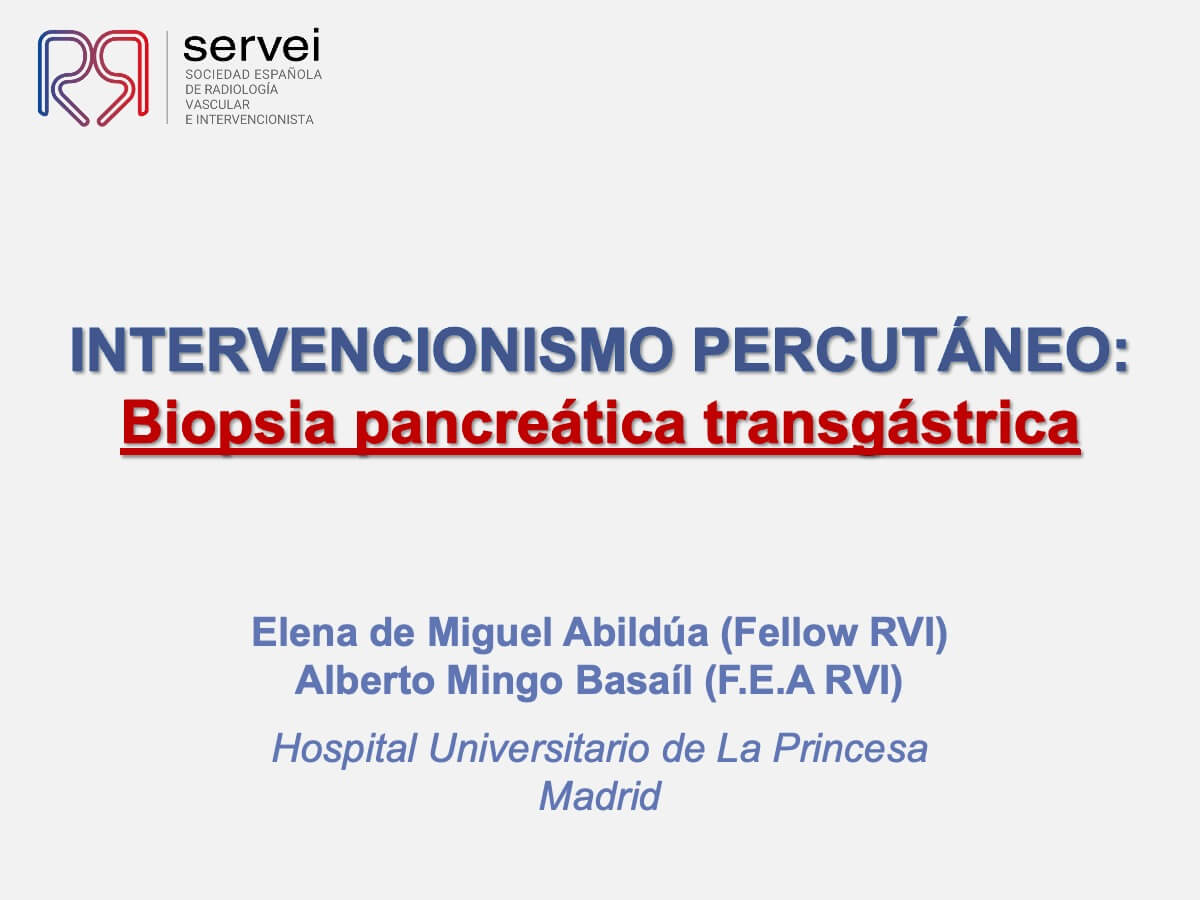 servei
SOCIEDAD ESPAÑOLA
DE RADIOLOGÍA
VASCULAR
E INTERVENCIONISTA

INTERVENCIONISMO PERCUTÁNEO:
Biopsia pancreática transgástrica

Elena de Miguel Abildúa (Fellow RVI)
Alberto Mingo Basaíl (F.E.A RVI)

Hospital Universitario de La Princesa
Madrid